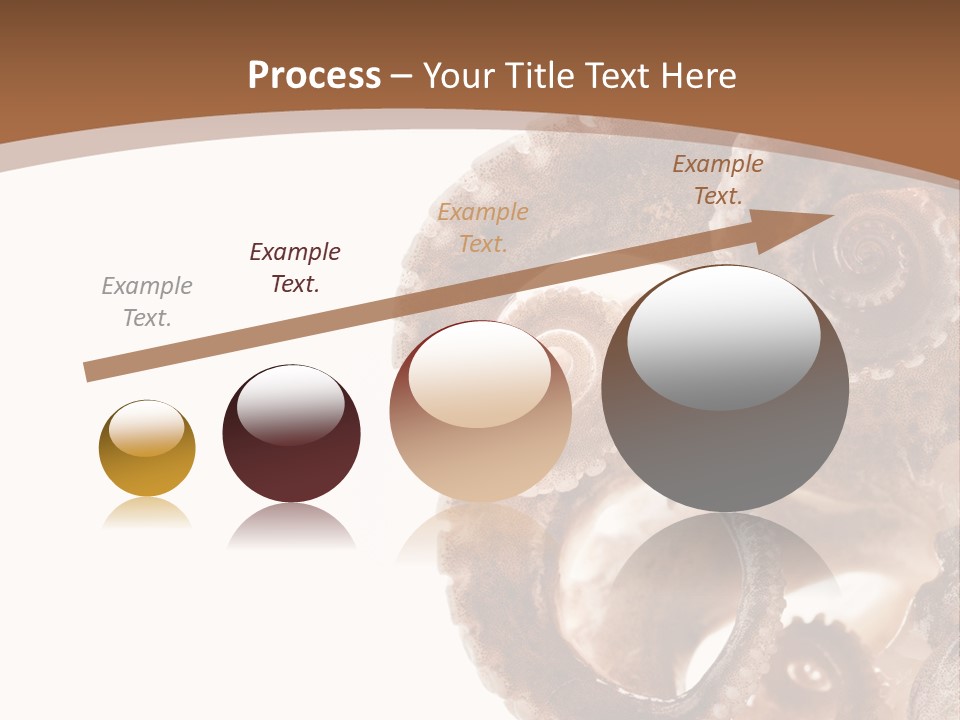 Process – Your Title Text Here

Example Text.

Example Text.

Example Text.

Example Text.